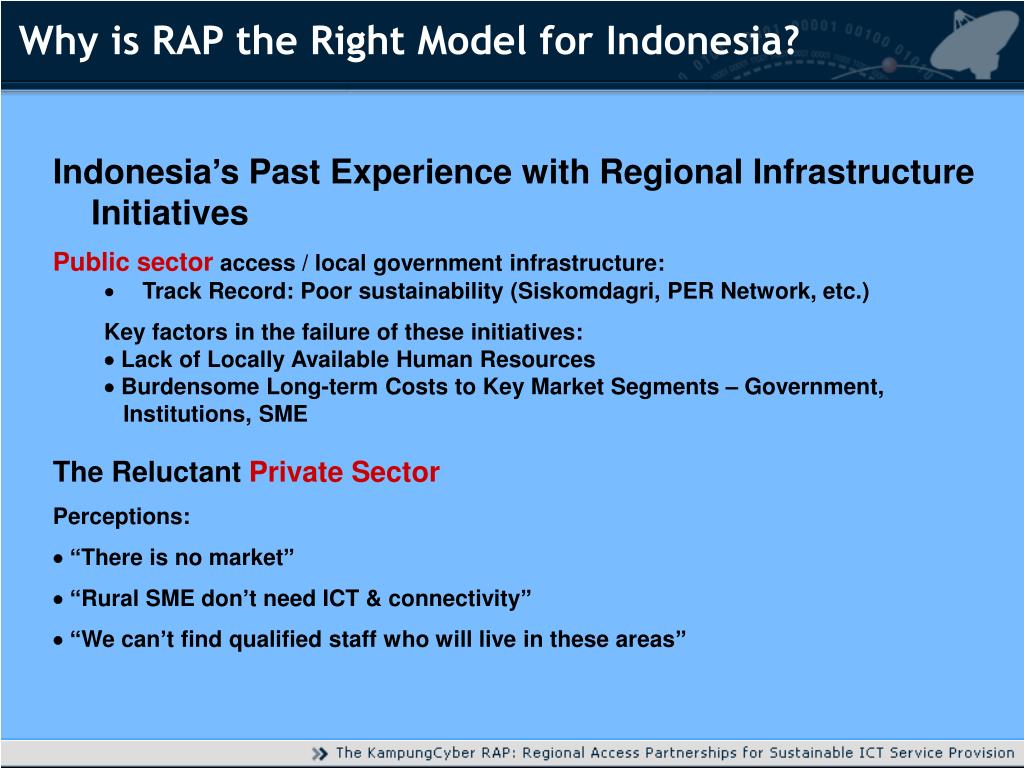 Why is RAP the Right Model for Indonesia?

Indonesia's Past Experience with Regional Infrastructure Initiatives

Public sector access / local government infrastructure:

• Track Record: Poor sustainability (Siskomdagri, PER Network, etc.)

Key factors in the failure of these initiatives:
• Lack of Locally Available Human Resources
• Burdensome Long-term Costs to Key Market Segments – Government, Institutions, SME

The Reluctant Private Sector

Perceptions:

• "There is no market"

• "Rural SME don't need ICT & connectivity"

• "We can't find qualified staff who will live in these areas"

The KampungCyber RAP: Regional Access Partnerships for Sustainable ICT Service Provision